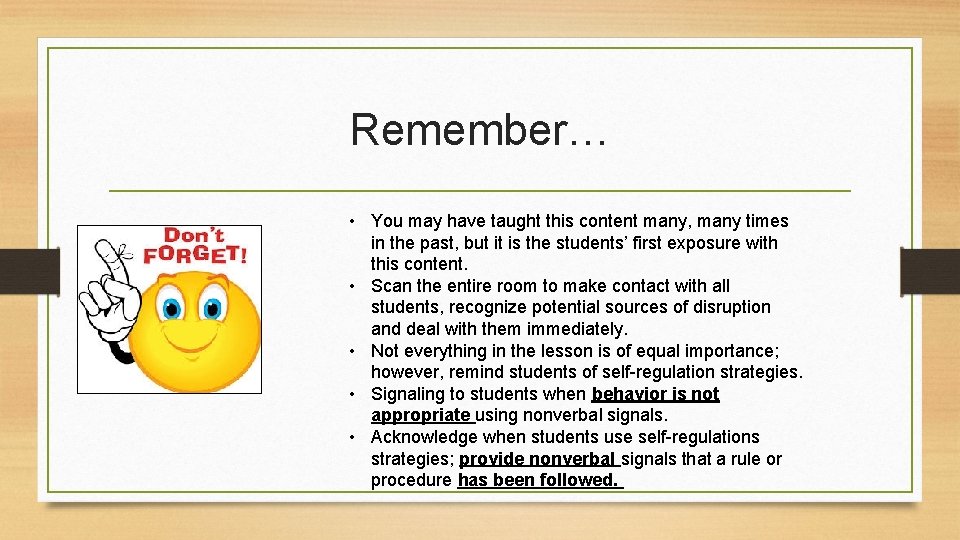 Remember…

Don't FORGET!

• You may have taught this content many, many times in the past, but it is the students' first exposure with this content.
• Scan the entire room to make contact with all students, recognize potential sources of disruption and deal with them immediately.
• Not everything in the lesson is of equal importance; however, remind students of self-regulation strategies.
• Signaling to students when behavior is not appropriate using nonverbal signals.
• Acknowledge when students use self-regulations strategies; provide nonverbal signals that a rule or procedure has been followed.